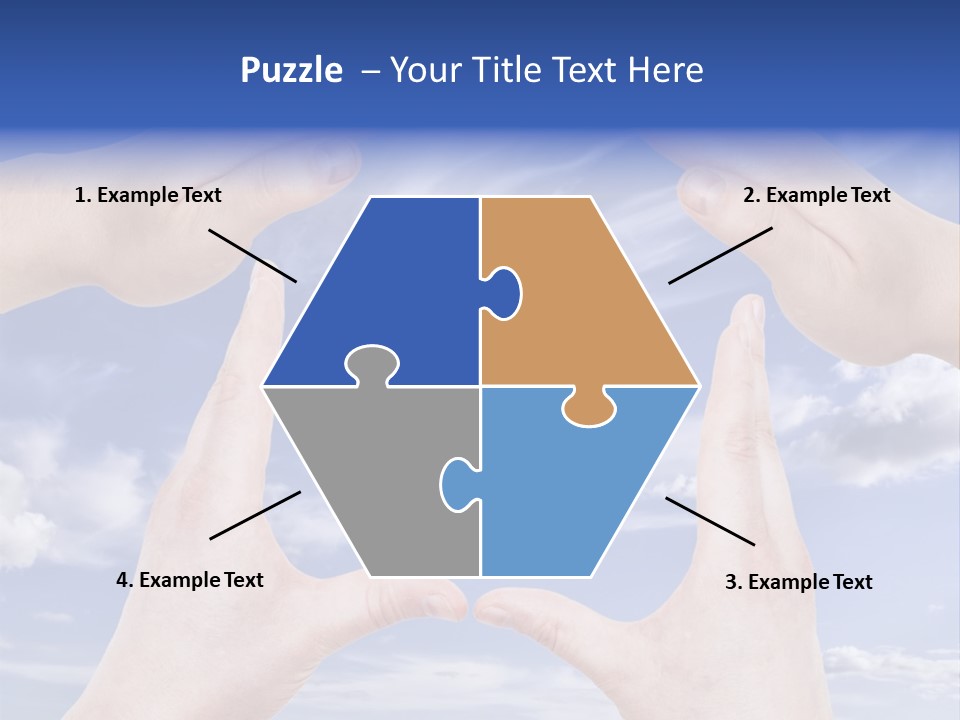 Puzzle – Your Title Text Here

1. Example Text

2. Example Text

4. Example Text

3. Example Text